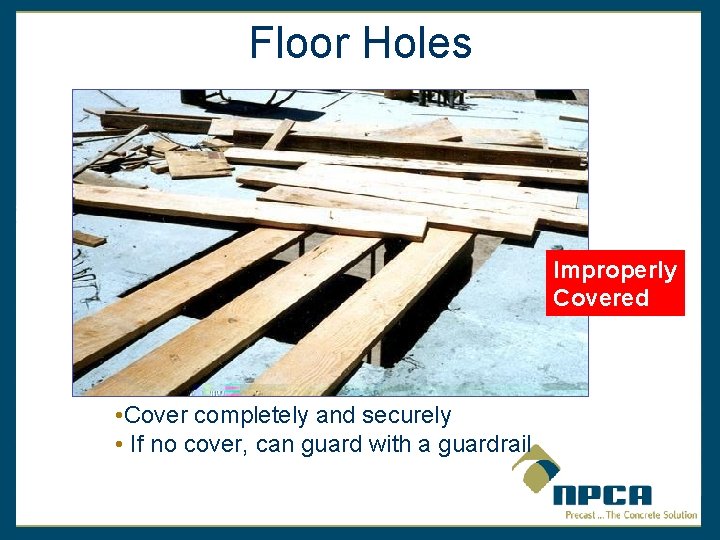 Floor Holes

Improperly Covered

•Cover completely and securely
• If no cover, can guard with a guardrail

NPCA
Precast ... The Concrete Solution